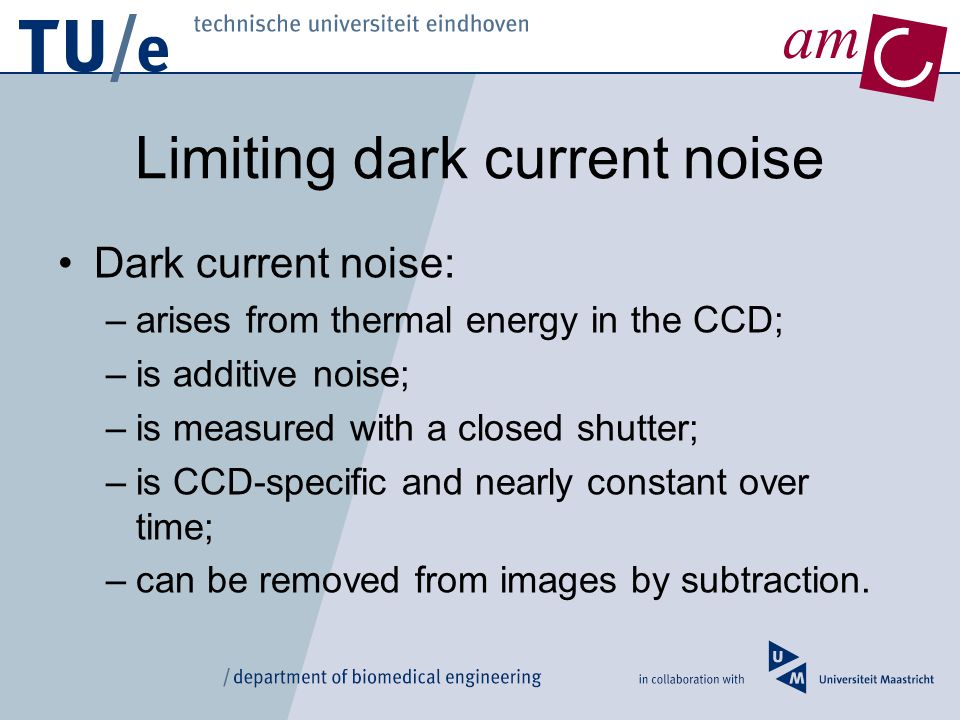 TU/e technische universiteit eindhoven

amC

Limiting dark current noise

• Dark current noise:
– arises from thermal energy in the CCD;
– is additive noise;
– is measured with a closed shutter;
– is CCD-specific and nearly constant over time;
– can be removed from images by subtraction.

/ department of biomedical engineering

in collaboration with

UM Universiteit Maastricht